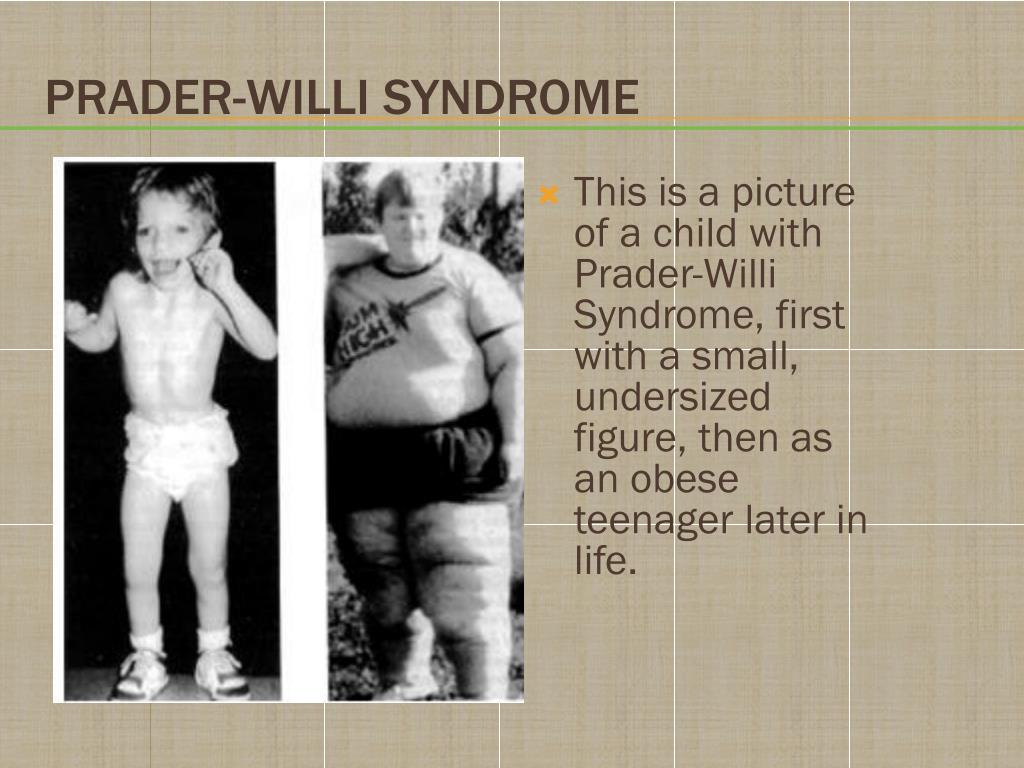 PRADER-WILLI SYNDROME

This is a picture of a child with Prader-Willi Syndrome, first with a small, undersized figure, then as an obese teenager later in life.